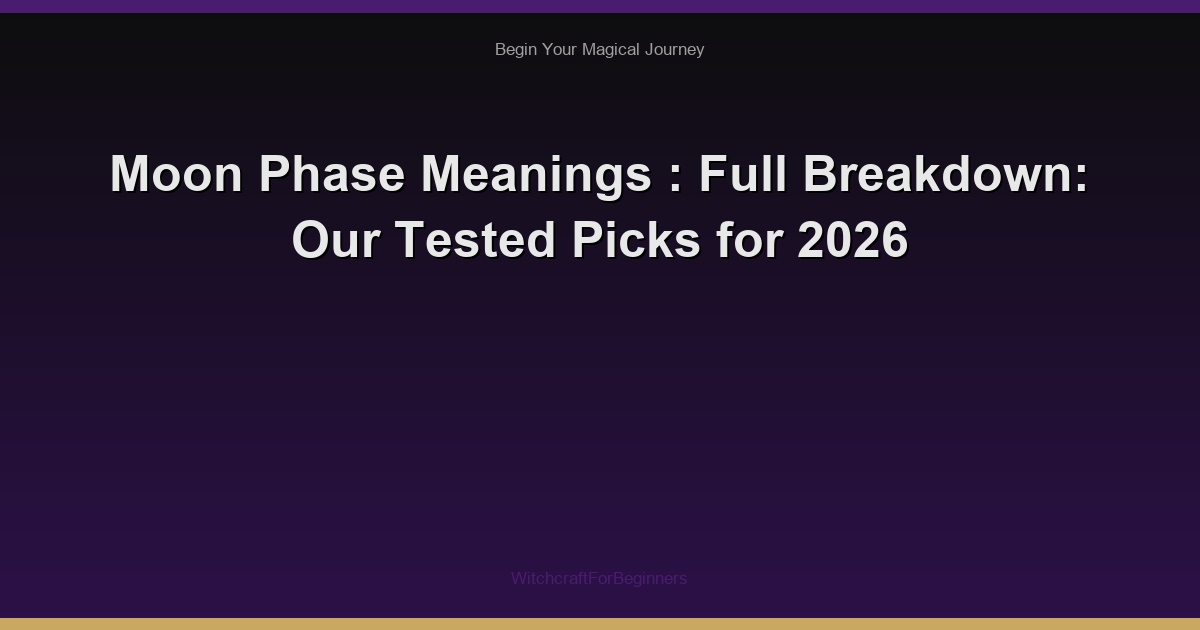 Begin Your Magical Journey

Moon Phase Meanings : Full Breakdown: Our Tested Picks for 2026

WitchcraftForBeginners